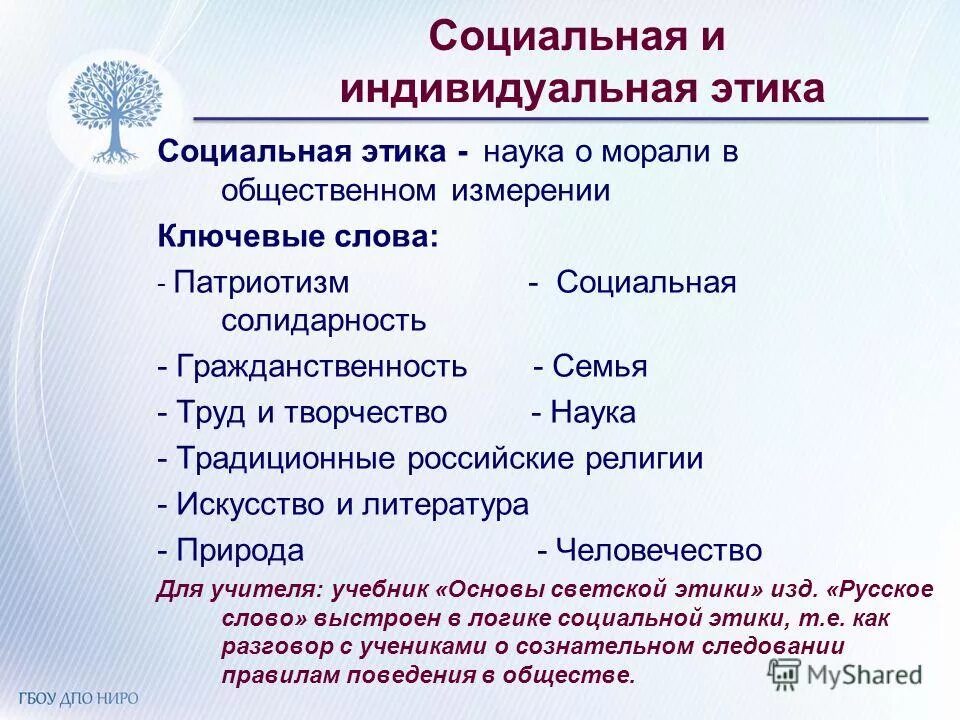 Социальная и индивидуальная этика

Социальная этика - наука о морали в общественном измерении

Ключевые слова:

- Патриотизм - Социальная солидарность

- Гражданственность - Семья

- Труд и творчество - Наука

- Традиционные российские религии

- Искусство и литература

- Природа - Человечество

Для учителя: учебник «Основы светской этики» изд. «Русское слово» выстроен в логике социальной этики, т.е. как разговор с учениками о сознательном следовании правилам поведения в обществе.

ГБОУ ДПО НИРО

MyShared